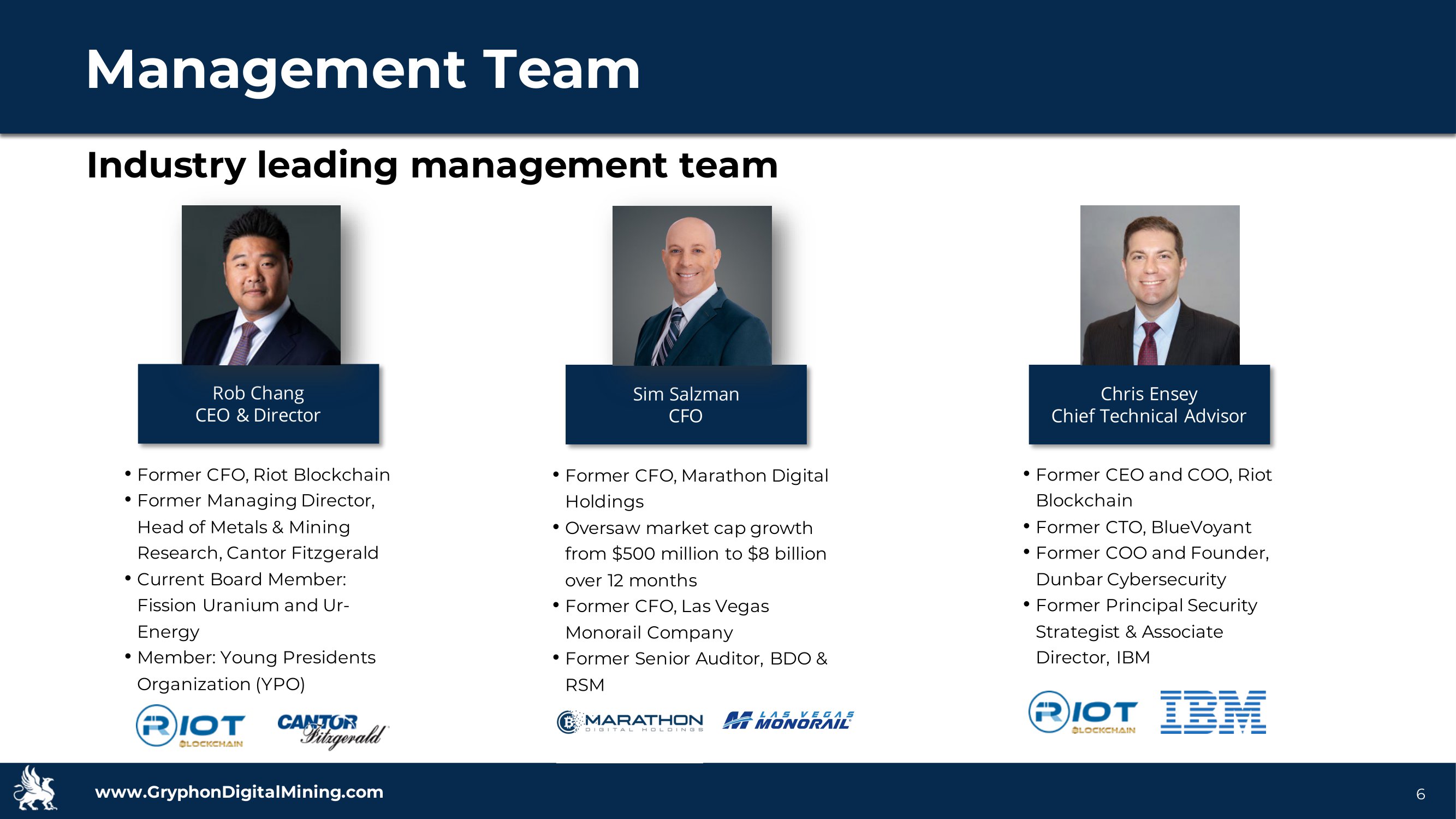 Management Team

Industry leading management team

Rob Chang
CEO & Director

• Former CFO, Riot Blockchain
• Former Managing Director, Head of Metals & Mining Research, Cantor Fitzgerald
• Current Board Member: Fission Uranium and Ur-Energy
• Member: Young Presidents Organization (YPO)

RIOT BLOCKCHAIN CANTOR Fitzgerald

Sim Salzman
CFO

• Former CFO, Marathon Digital Holdings
• Oversaw market cap growth from \$500 million to \$8 billion over 12 months
• Former CFO, Las Vegas Monorail Company
• Former Senior Auditor, BDO & RSM

MARATHON DIGITAL HOLDINGS LAS VEGAS MONORAIL

Chris Ensey
Chief Technical Advisor

• Former CEO and COO, Riot Blockchain
• Former CTO, BlueVoyant
• Former COO and Founder, Dunbar Cybersecurity
• Former Principal Security Strategist & Associate Director, IBM

RIOT BLOCKCHAIN IBM

www.GryphonDigitalMining.com

6